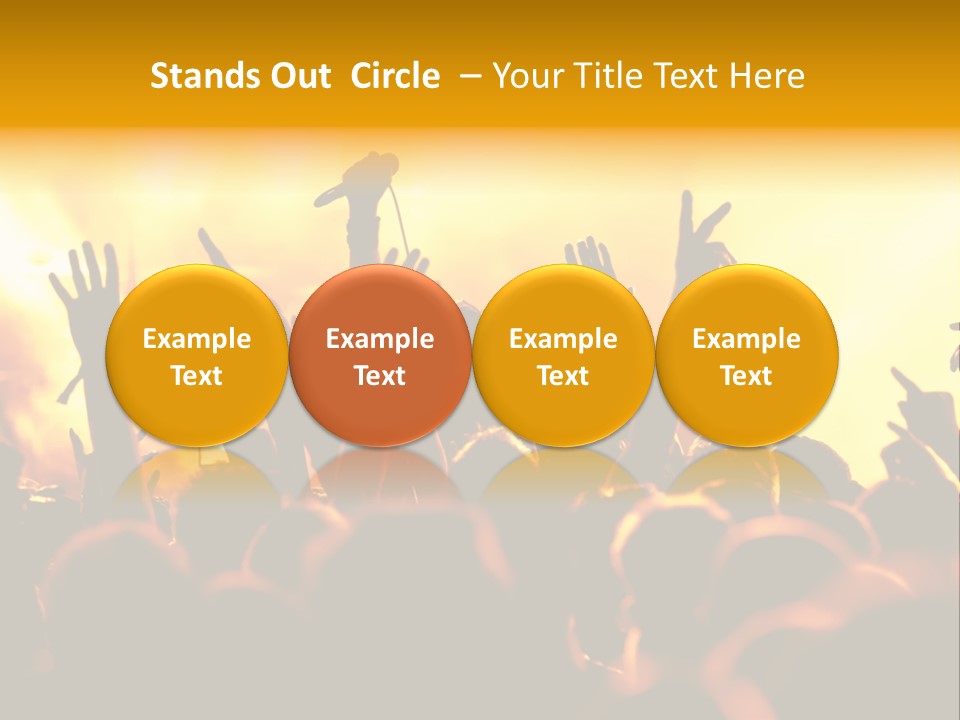 Stands Out Circle – Your Title Text Here

Example Text

Example Text

Example Text

Example Text